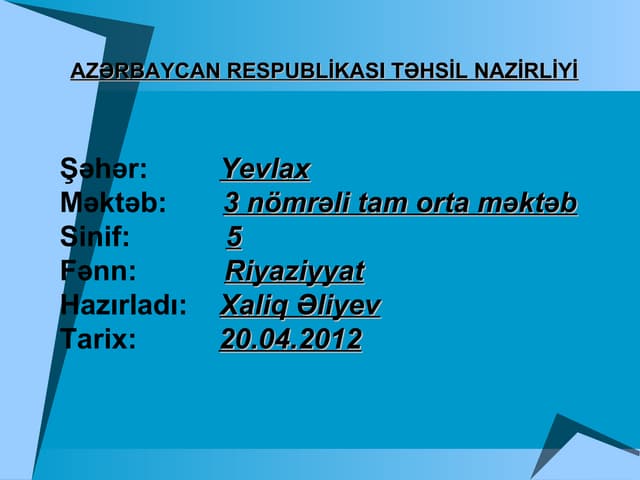 AZƏRBAYCAN RESPUBLİKASI TƏHSİL NAZİRLİYİ

Şəhər: Yevlax
Məktəb: 3 nömrəli tam orta məktəb
Sinif: 5
Fənn: Riyaziyyat
Hazırladı: Xaliq Əliyev
Tarix: 20.04.2012